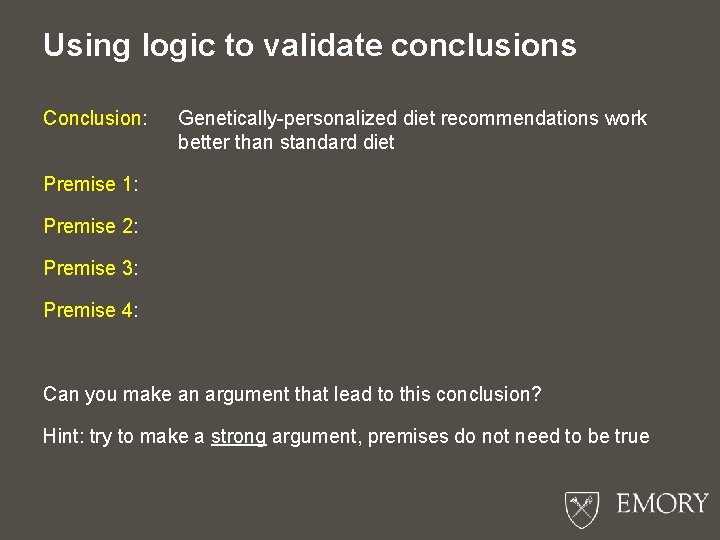 Using logic to validate conclusions

Conclusion: Genetically-personalized diet recommendations work better than standard diet

Premise 1:

Premise 2:

Premise 3:

Premise 4:

Can you make an argument that lead to this conclusion?

Hint: try to make a strong argument, premises do not need to be true

EMORY